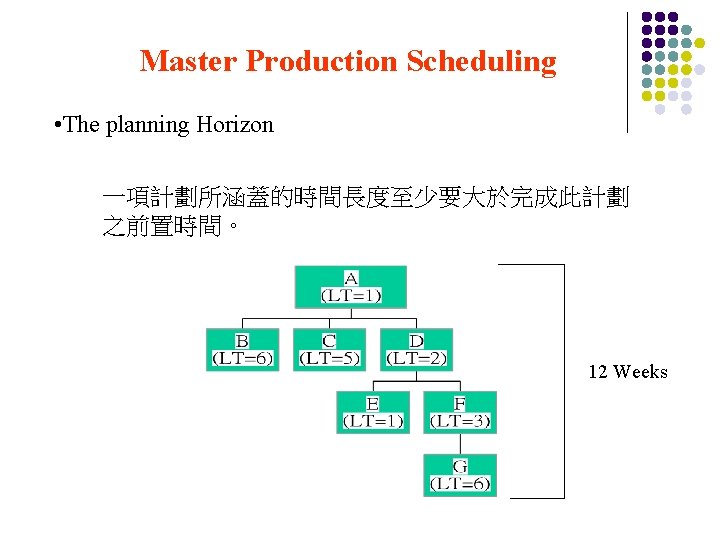 Master Production Scheduling

•The planning Horizon

一項計劃所涵蓋的時間長度至少要大於完成此計劃之前置時間。

A
(LT=1)

B
(LT=6)

C
(LT=5)

D
(LT=2)

E
(LT=1)

F
(LT=3)

G
(LT=6)

12 Weeks